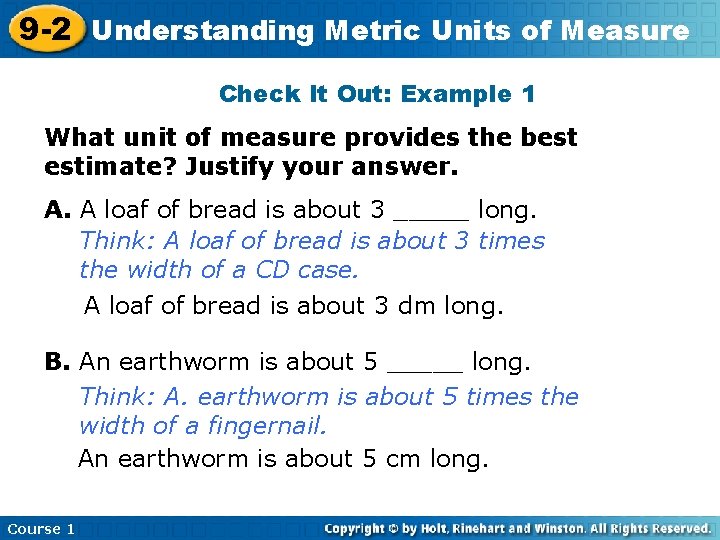 9-2 Understanding Metric Units of Measure

Check It Out: Example 1

What unit of measure provides the best estimate? Justify your answer.

A. A loaf of bread is about 3 _____ long.
Think: A loaf of bread is about 3 times the width of a CD case.
A loaf of bread is about 3 dm long.

B. An earthworm is about 5 _____ long.
Think: A. earthworm is about 5 times the width of a fingernail.
An earthworm is about 5 cm long.

Course 1

Copyright © by Holt, Rinehart and Winston. All Rights Reserved.